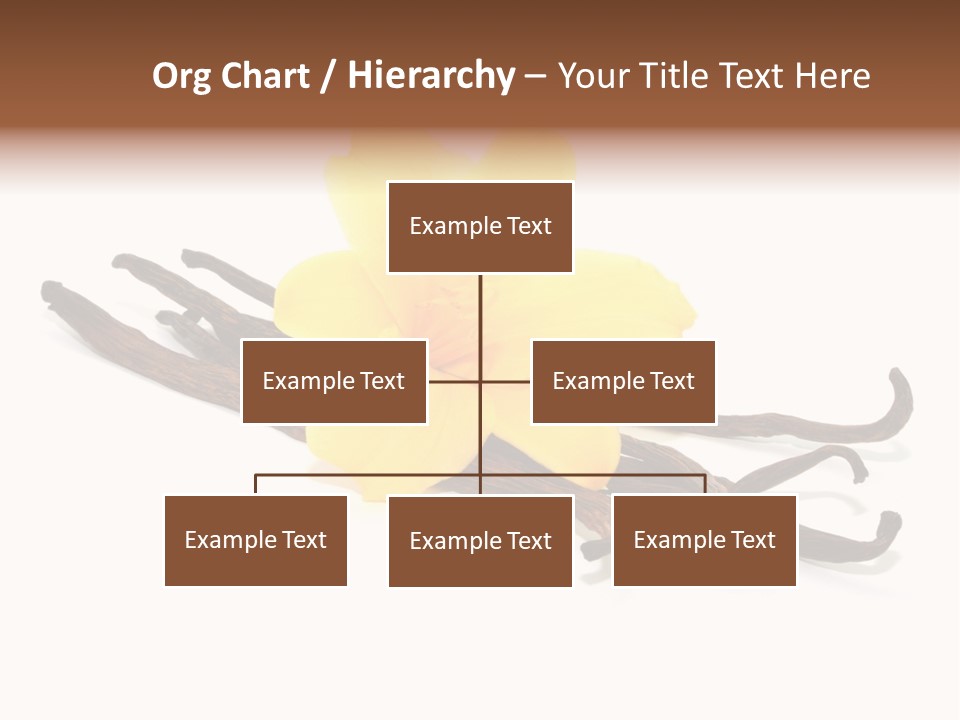 Org Chart / Hierarchy – Your Title Text Here

Example Text

Example Text

Example Text

Example Text

Example Text

Example Text